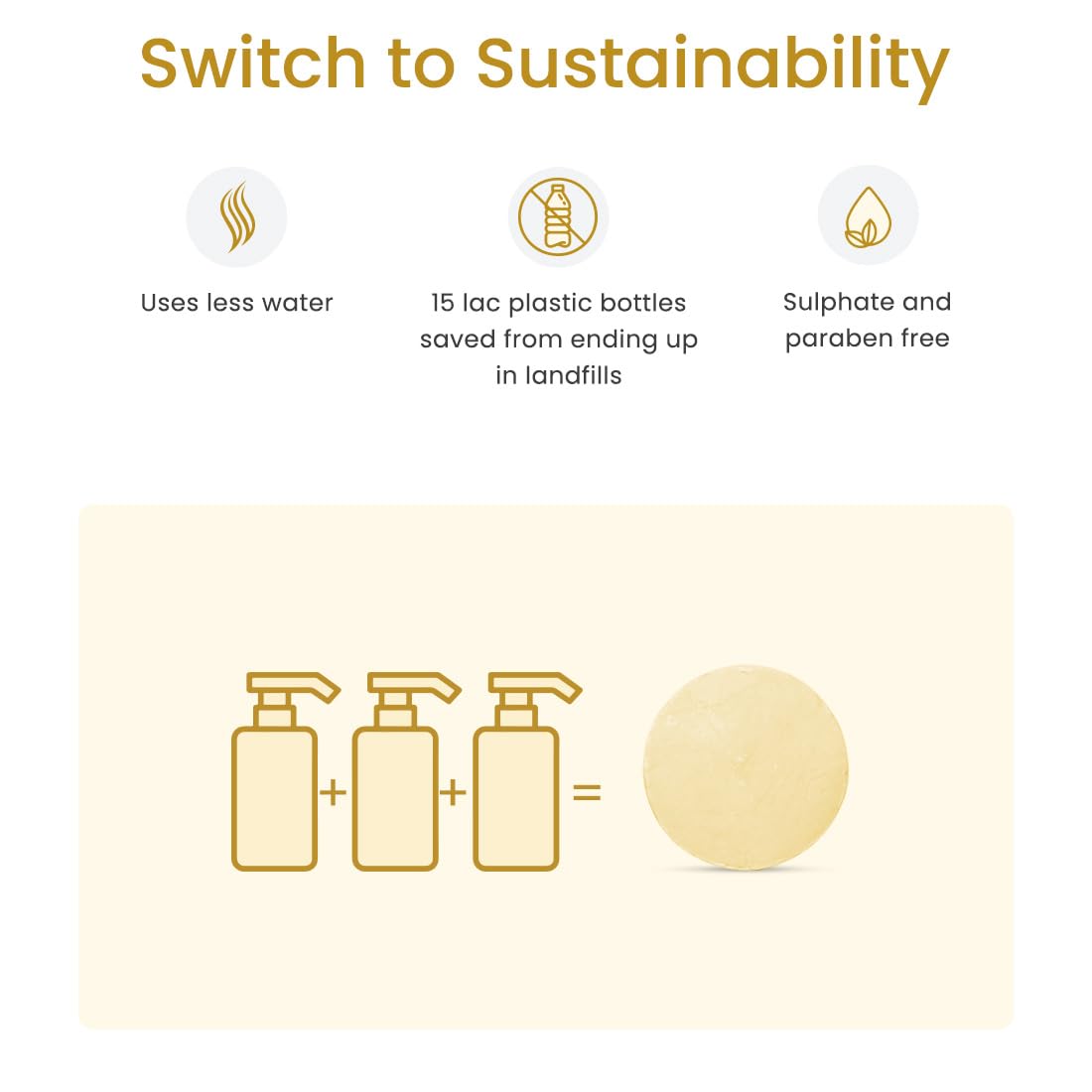 Switch to Sustainability

Uses less water

15 lac plastic bottles saved from ending up in landfills

Sulphate and paraben free

+ + =